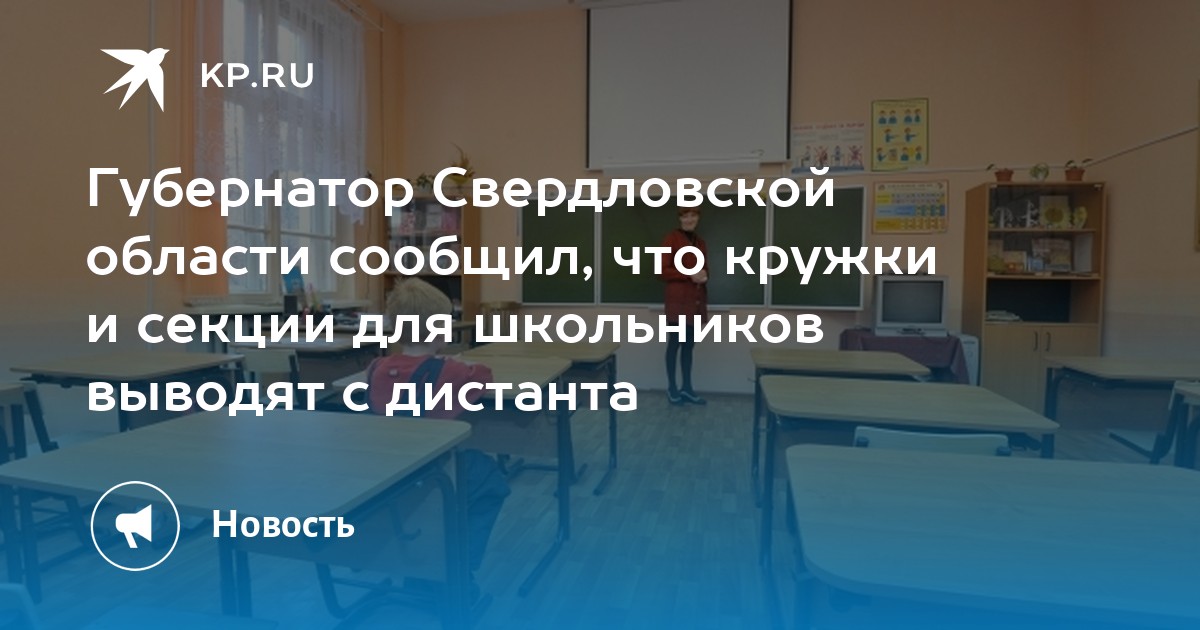 KP.RU

Губернатор Свердловской области сообщил, что кружки и секции для школьников выводят с дистанта

Новость